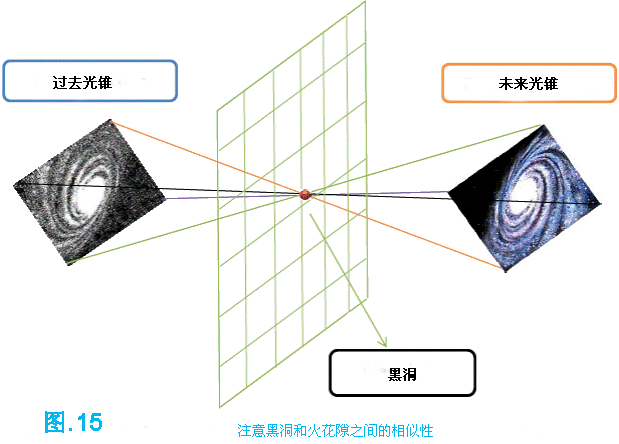 过去光锥

未来光锥

黑洞

图.15

注意黑洞和火花隙之间的相似性